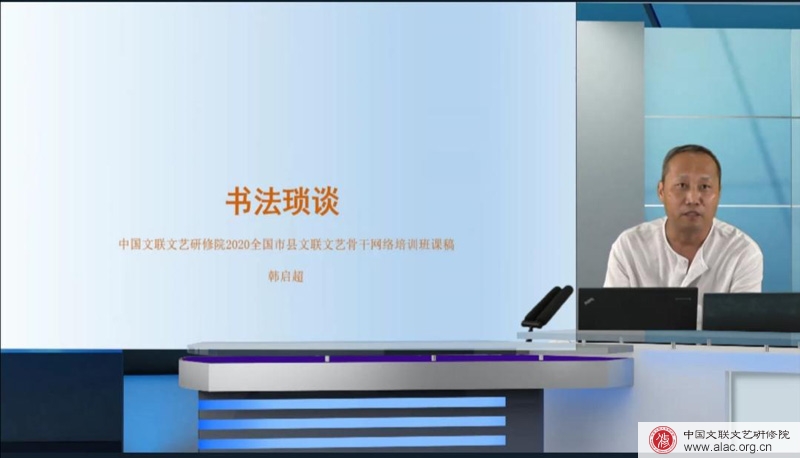 书法琐谈

中国文联文艺研修院2020全国市县文联文艺骨干网络培训班课稿

韩启超

中国文联文艺研修院
www.alac.org.cn